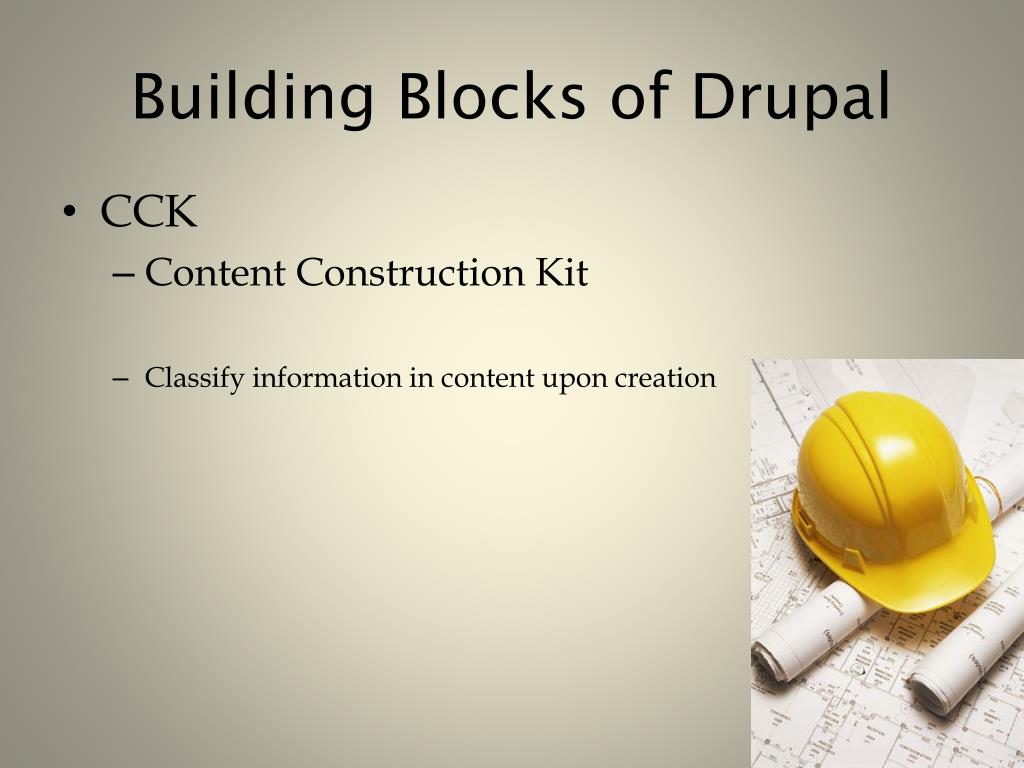 Building Blocks of Drupal

• CCK
– Content Construction Kit

– Classify information in content upon creation